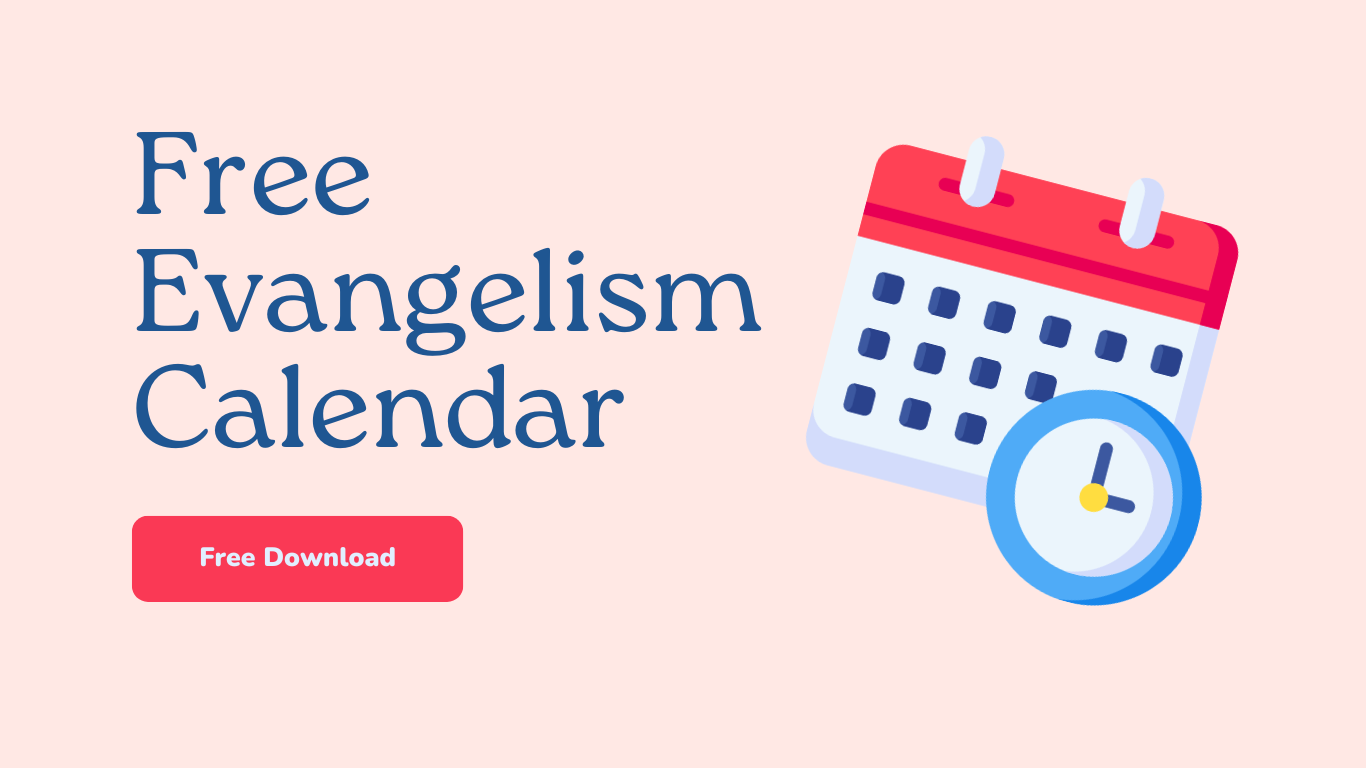 Free Evangelism Calendar

Free Download